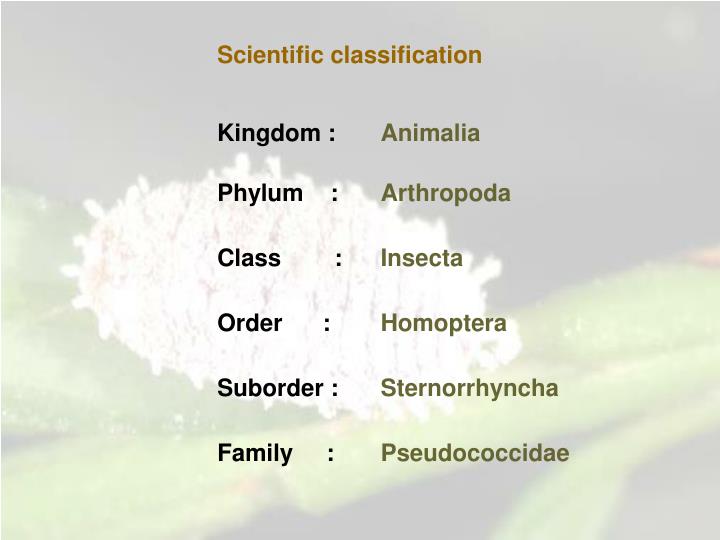 Scientific classification

Kingdom : Animalia

Phylum : Arthropoda

Class : Insecta

Order : Homoptera

Suborder : Sternorrhyncha

Family : Pseudococcidae